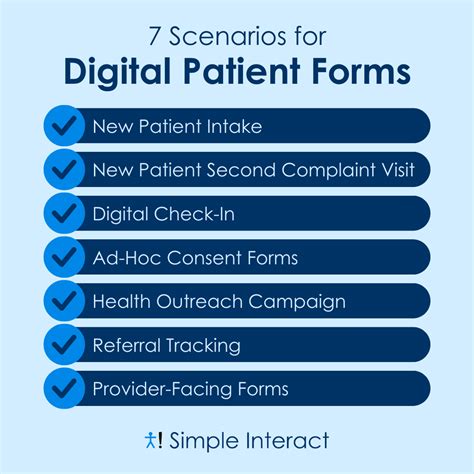 7 Scenarios for
Digital Patient Forms

New Patient Intake
New Patient Second Complaint Visit
Digital Check-In
Ad-Hoc Consent Forms
Health Outreach Campaign
Referral Tracking
Provider-Facing Forms

! Simple Interact